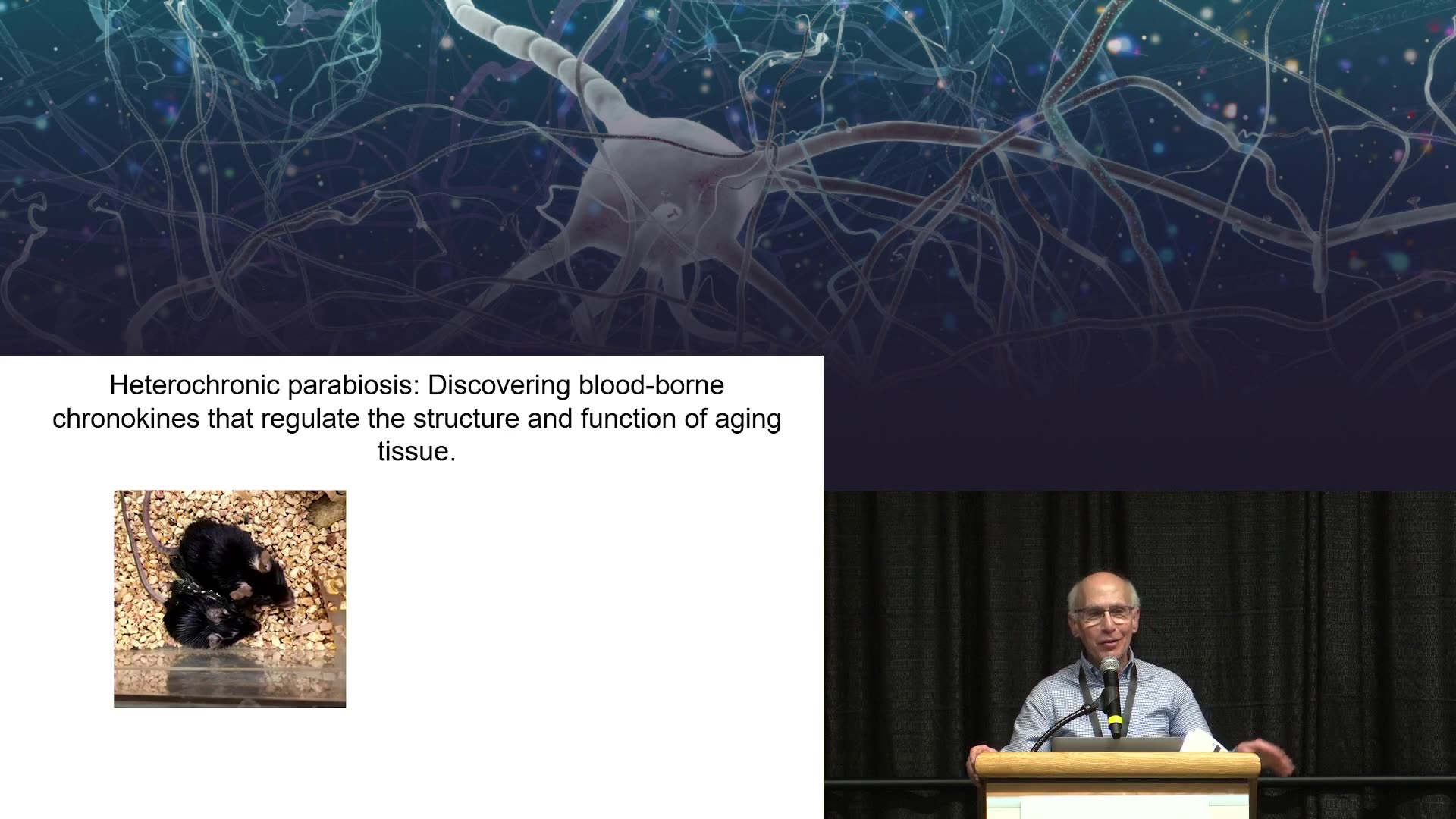 Heterochronic parabiosis: Discovering blood-borne chronokines that regulate the structure and function of aging tissue.